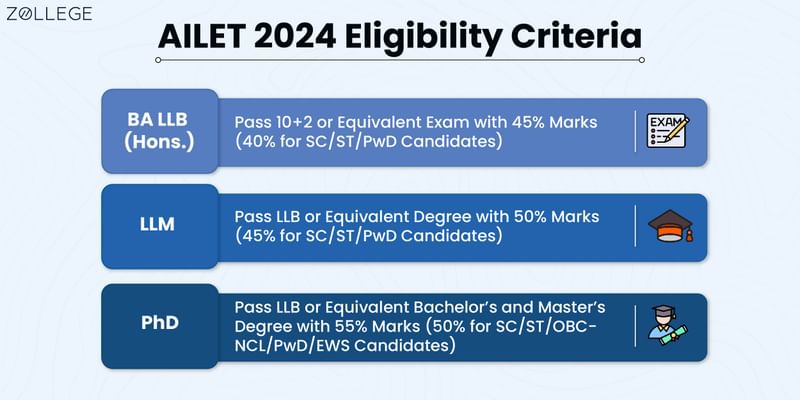 ZOLLEGE

AILET 2024 Eligibility Criteria

BA LLB (Hons.)

Pass 10+2 or Equivalent Exam with 45% Marks (40% for SC/ST/PwD Candidates)

EXAM

LLM

Pass LLB or Equivalent Degree with 50% Marks (45% for SC/ST/PwD Candidates)

PhD

Pass LLB or Equivalent Bachelor's and Master's Degree with 55% Marks (50% for SC/ST/OBC-NCL/PwD/EWS Candidates)